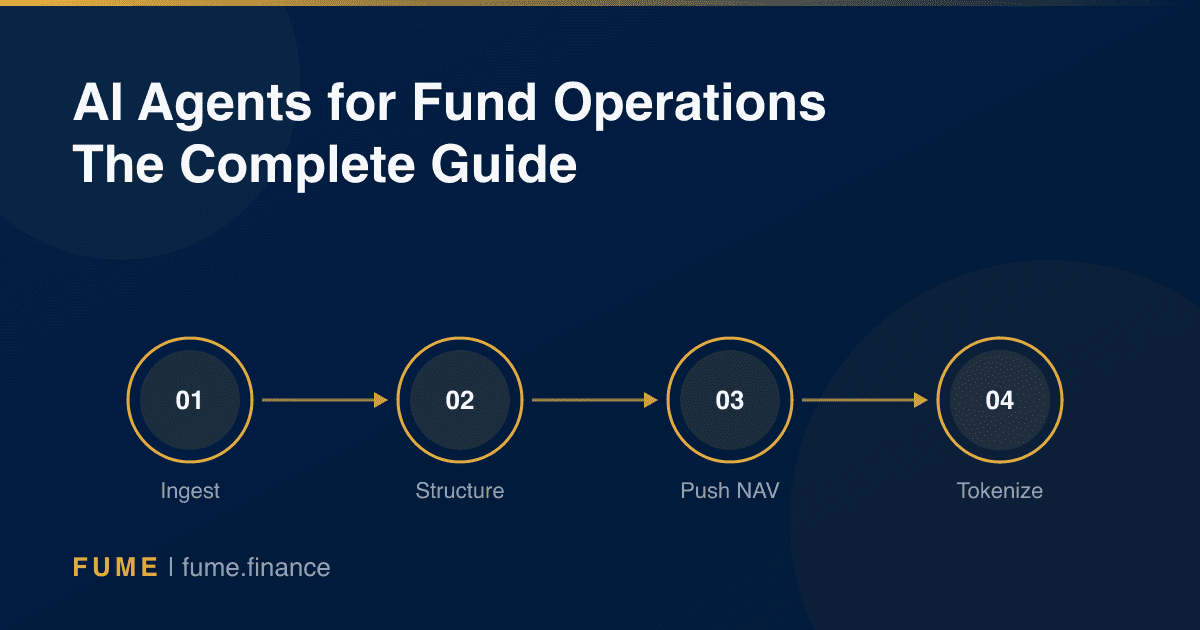 AI Agents for Fund Operations
The Complete Guide

01
Ingest

02
Structure

03
Push NAV

04
Tokenize

FUME | fume.finance